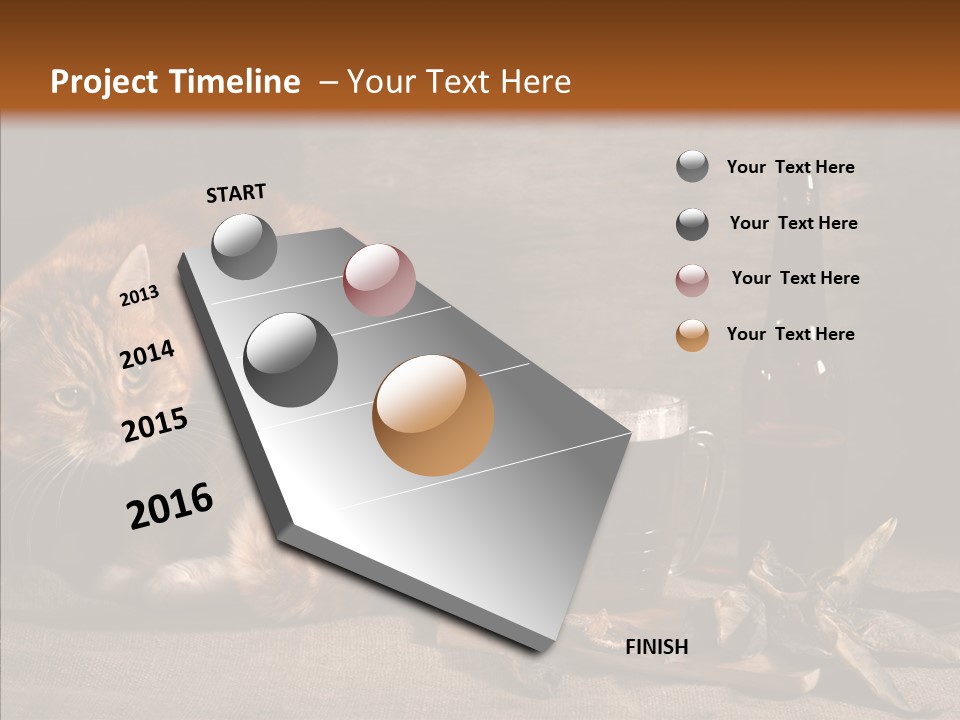 Project Timeline – Your Text Here

START

2013

2014

2015

2016

FINISH

Your Text Here

Your Text Here

Your Text Here

Your Text Here